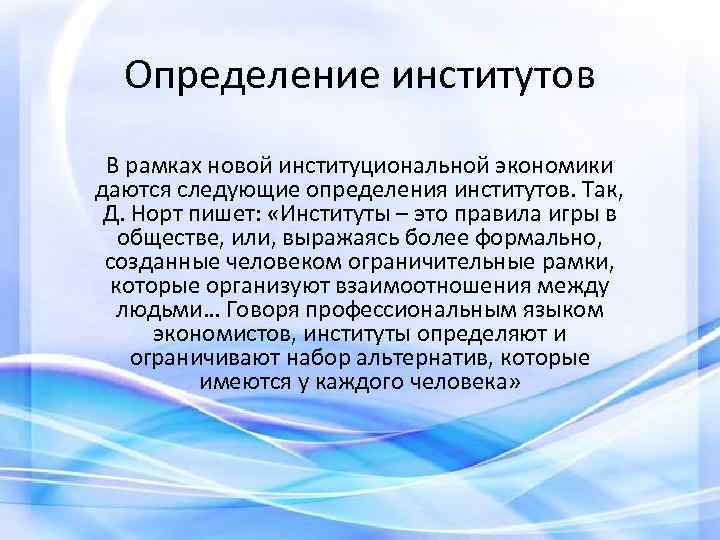 Определение институтов

В рамках новой институциональной экономики даются следующие определения институтов. Так, Д. Норт пишет: «Институты – это правила игры в обществе, или, выражаясь более формально, созданные человеком ограничительные рамки, которые организуют взаимоотношения между людьми… Говоря профессиональным языком экономистов, институты определяют и ограничивают набор альтернатив, которые имеются у каждого человека»